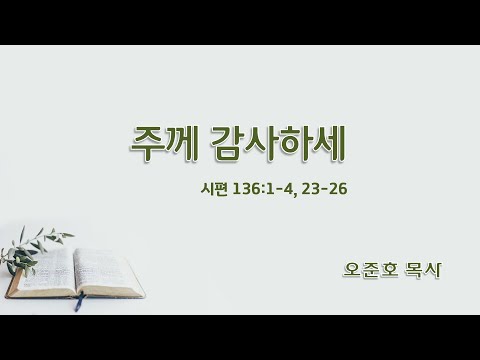 주께 감사하세

시편 136:1-4, 23-26

오준호 목사